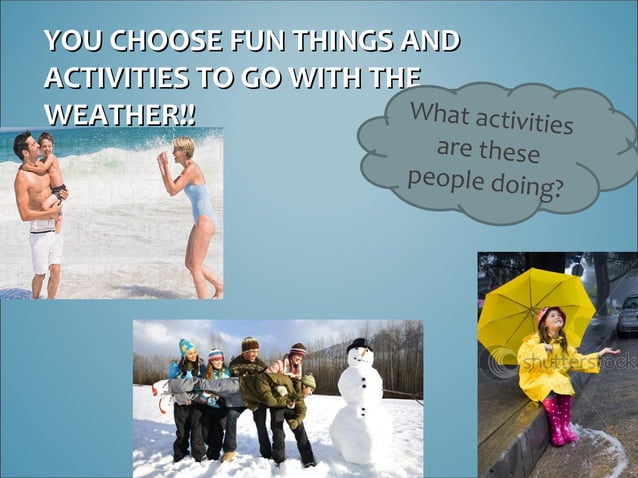 YOU CHOOSE FUN THINGS AND ACTIVITIES TO GO WITH THE WEATHER!!

What activities are these people doing?

shutterstock